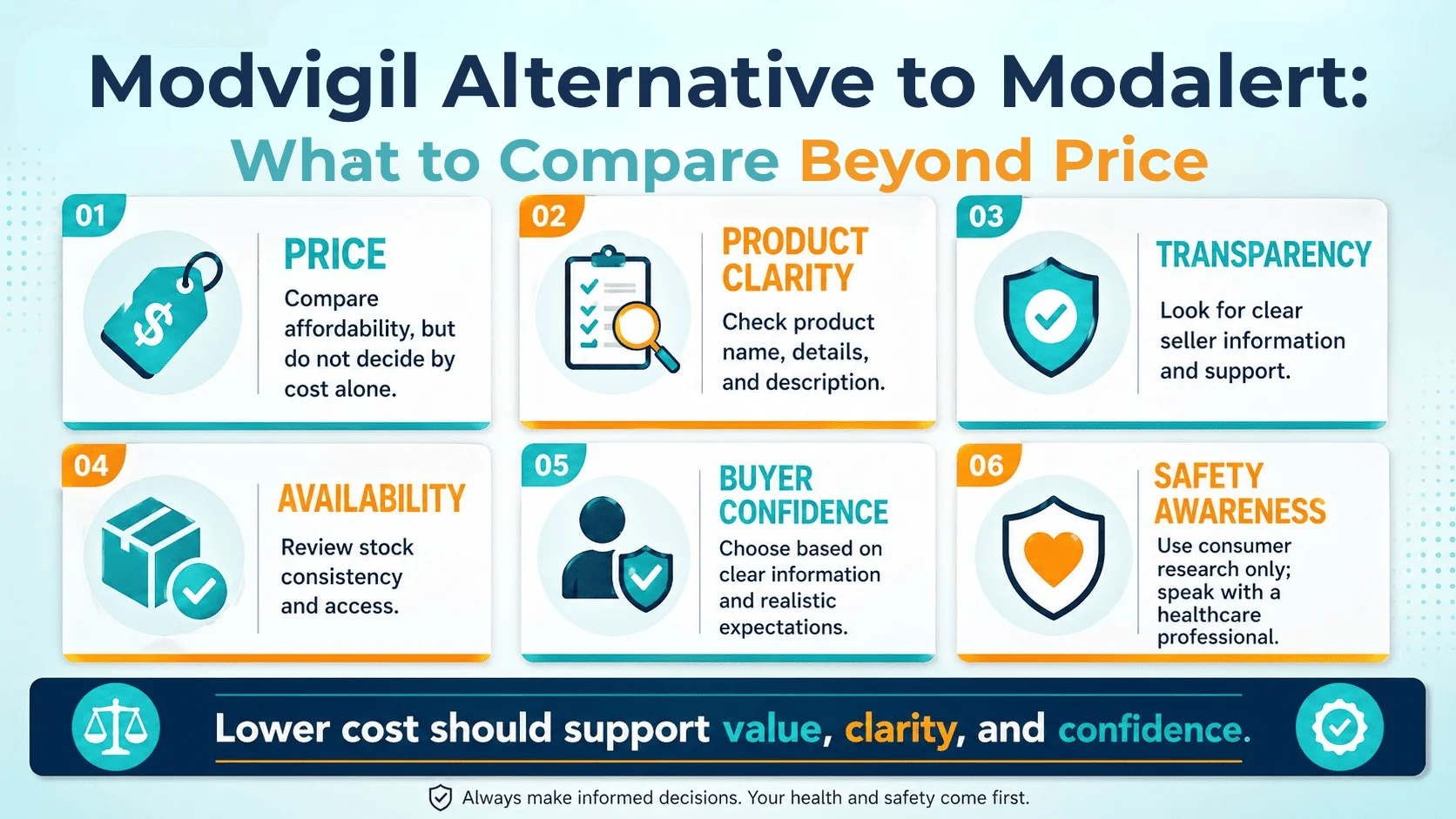 Modvigil Alternative to Modalert:
What to Compare Beyond Price

01
PRICE
Compare affordability, but do not decide by cost alone.

02
PRODUCT CLARITY
Check product name, details, and description.

03
TRANSPARENCY
Look for clear seller information and support.

04
AVAILABILITY
Review stock consistency and access.

05
BUYER CONFIDENCE
Choose based on clear information and realistic expectations.

06
SAFETY AWARENESS
Use consumer research only; speak with a healthcare professional.

Lower cost should support value, clarity, and confidence.

Always make informed decisions. Your health and safety come first.